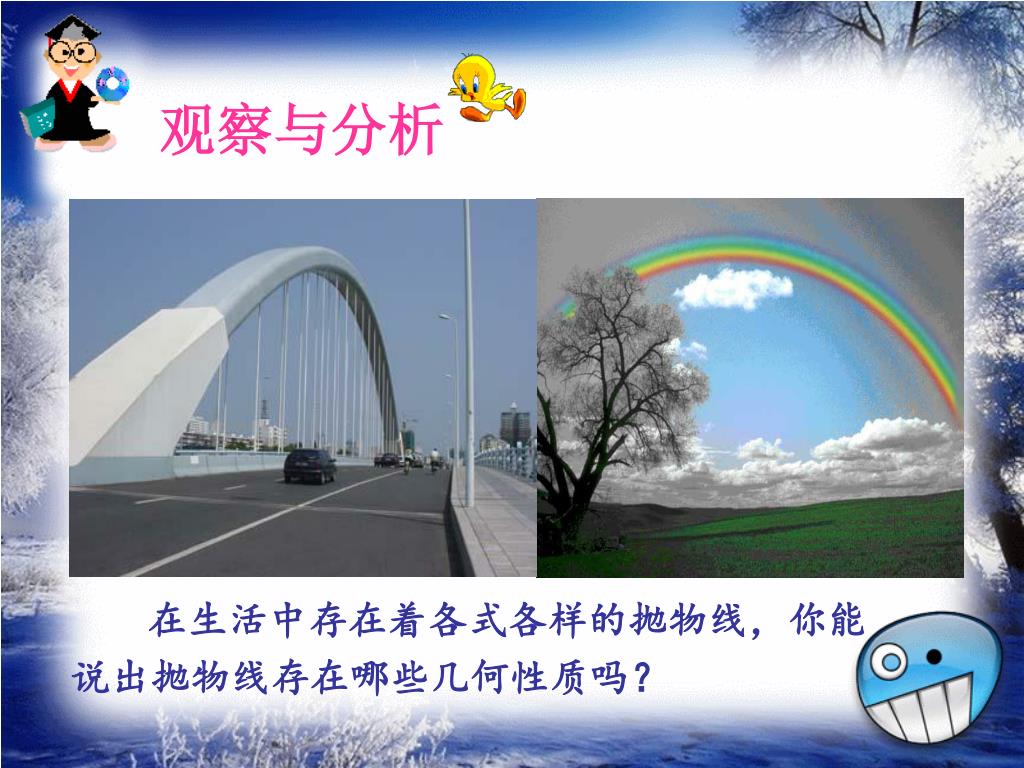 观察与分析

在生活中存在着各式各样的抛物线，你能说出抛物线存在哪些几何性质吗？